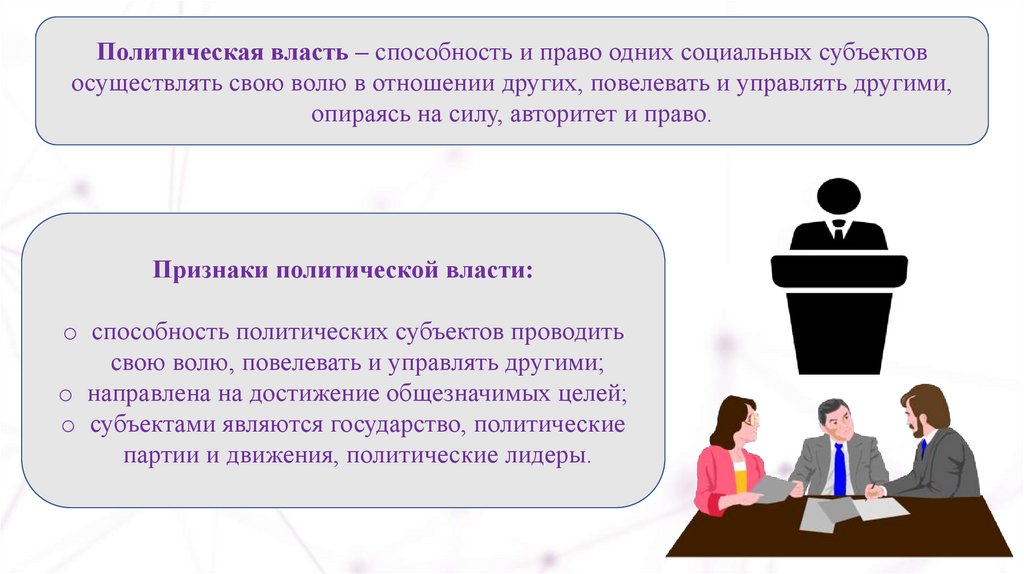 Политическая власть – способность и право одних социальных субъектов осуществлять свою волю в отношении других, повелевать и управлять другими, опираясь на силу, авторитет и право.

Признаки политической власти:

o способность политических субъектов проводить свою волю, повелевать и управлять другими;
o направлена на достижение общезначимых целей;
o субъектами являются государство, политические партии и движения, политические лидеры.